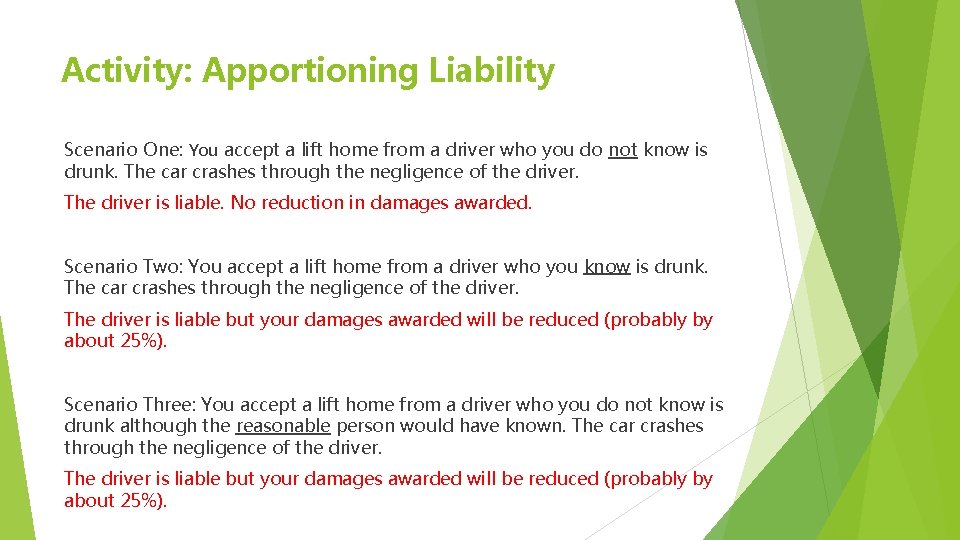 Activity: Apportioning Liability

Scenario One: You accept a lift home from a driver who you do not know is drunk. The car crashes through the negligence of the driver.

The driver is liable. No reduction in damages awarded.

Scenario Two: You accept a lift home from a driver who you know is drunk. The car crashes through the negligence of the driver.

The driver is liable but your damages awarded will be reduced (probably by about 25%).

Scenario Three: You accept a lift home from a driver who you do not know is drunk although the reasonable person would have known. The car crashes through the negligence of the driver.

The driver is liable but your damages awarded will be reduced (probably by about 25%).